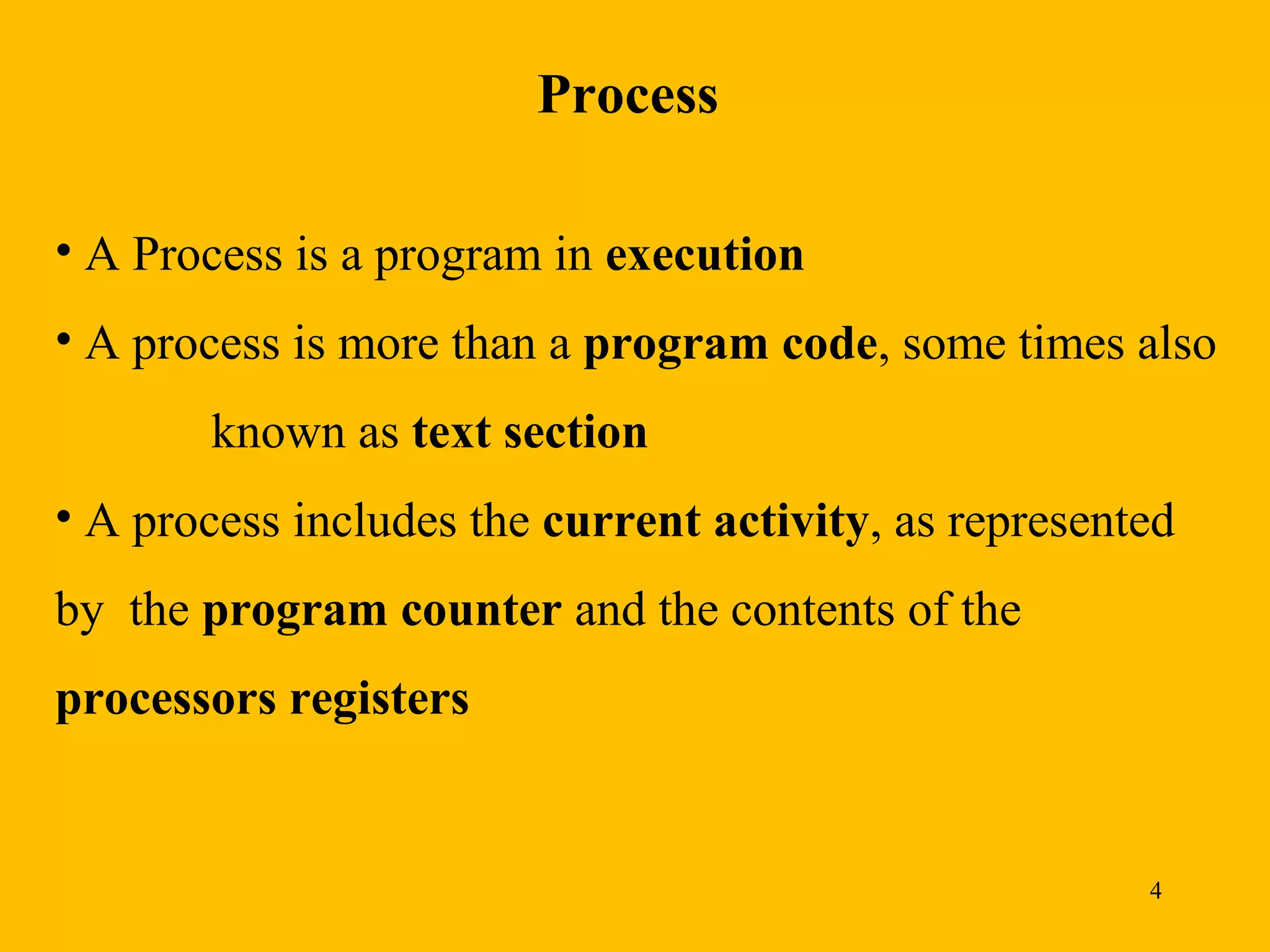 Process

• A Process is a program in execution

• A process is more than a program code, some times also known as text section

• A process includes the current activity, as represented by the program counter and the contents of the processors registers

4